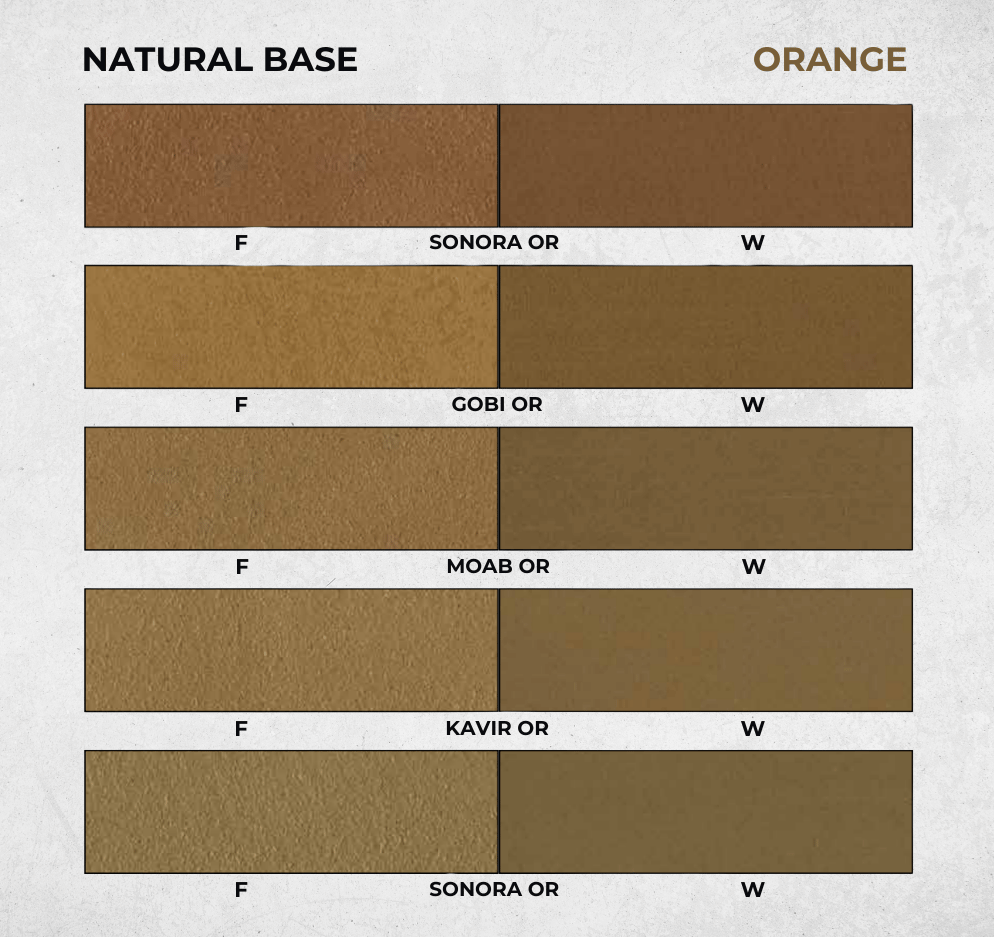 NATURAL BASE ORANGE

F SONORA OR W

F GOBI OR W

F MOAB OR W

F KAVIR OR W

F SONORA OR W